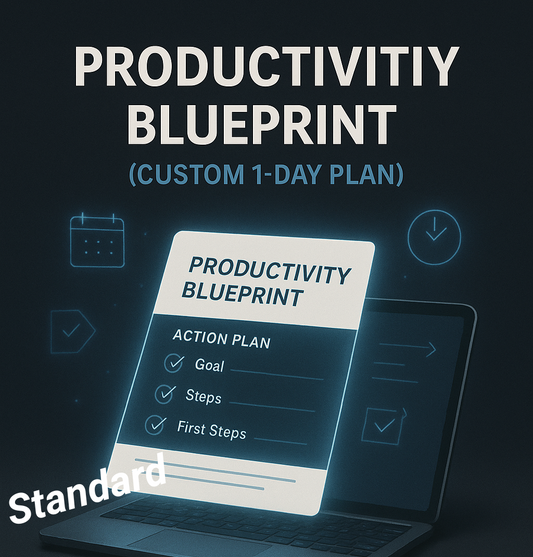 PRODUCTIVITIY BLUEPRINT

(CUSTOM 1-DAY PLAN)

PRODUCTIVITY BLUEPRINT

ACTION PLAN

Goal

Steps

First Steps

Standard